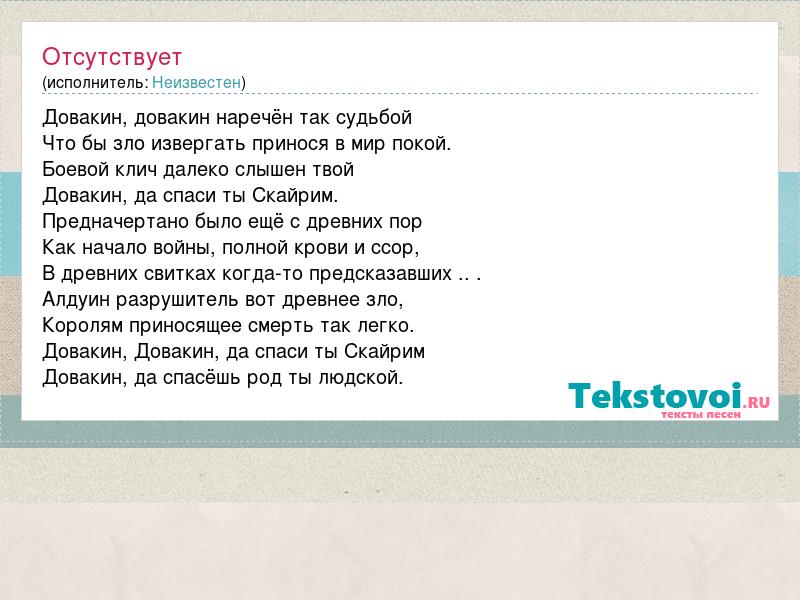 Отсутствует
(исполнитель: Неизвестен)

Довакин, довакин наречён так судьбой
Что бы зло извергать принося в мир покой.
Боевой клич далеко слышен твой
Довакин, да спаси ты Скайрим.
Предначертано было ещё с древних пор
Как начало войны, полной крови и ссор,
В древних свитках когда-то предсказавших .. .
Алдуин разрушитель вот древнее зло,
Королям приносящее смерть так легко.
Довакин, Довакин, да спаси ты Скайрим
Довакин, да спасёшь род ты людской.

Tekstovoi.RU
тексты песен